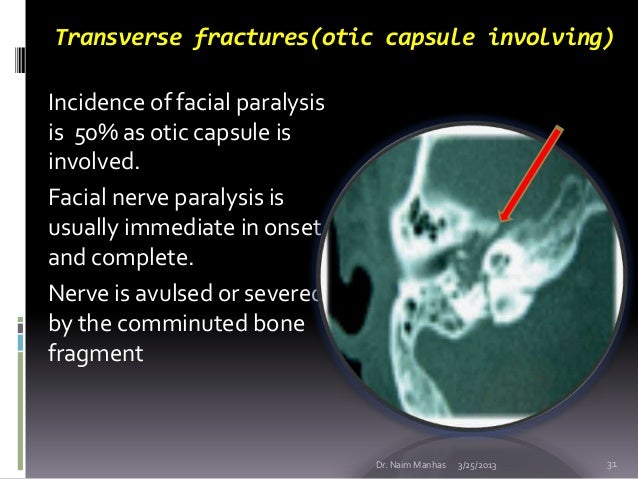 Transverse fractures(otic capsule involving)

Incidence of facial paralysis is 50% as otic capsule is involved.

Facial nerve paralysis is usually immediate in onset and complete.

Nerve is avulsed or severed by the comminuted bone fragment

Dr. Naim Manhas 3/25/2013 31